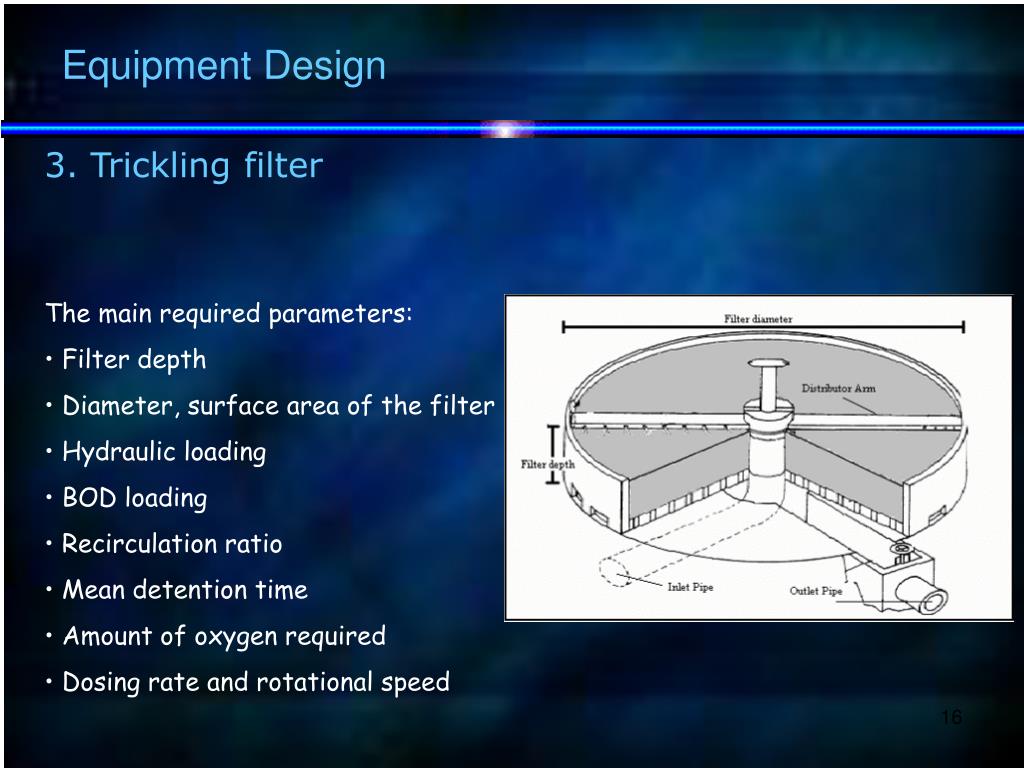 Equipment Design

3. Trickling filter

The main required parameters:

• Filter depth

• Diameter, surface area of the filter

• Hydraulic loading

• BOD loading

• Recirculation ratio

• Mean detention time

• Amount of oxygen required

• Dosing rate and rotational speed

Filter diameter

Distributor Arm

Filter depth

Inlet Pipe

Outlet Pipe

16